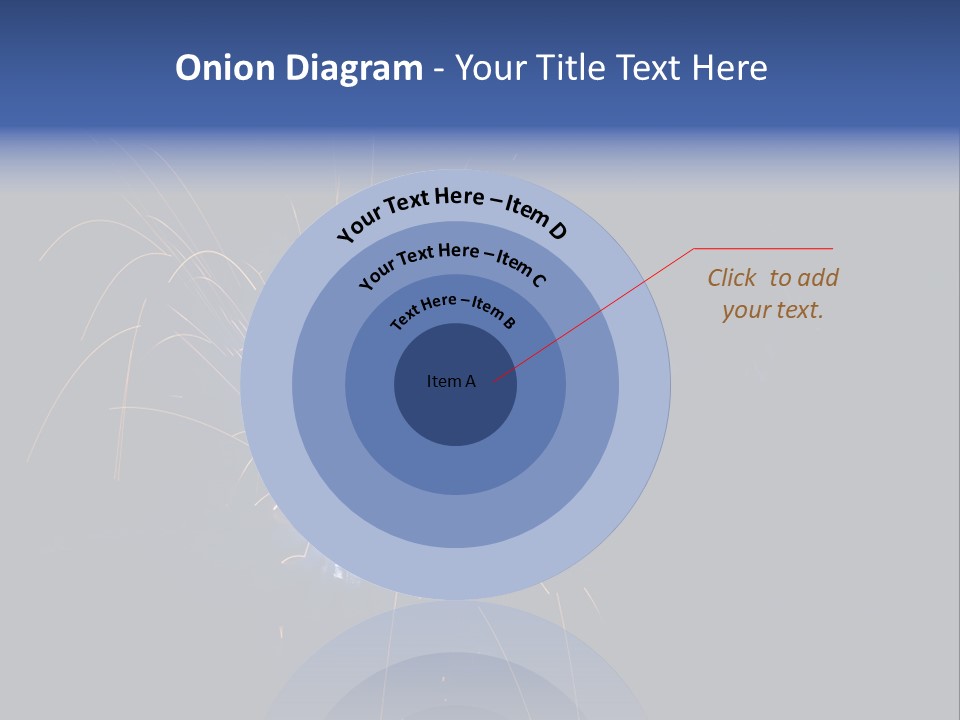 Onion Diagram - Your Title Text Here

Your Text Here – Item D

Your Text Here – Item C

Text Here – Item B

Item A

Click to add your text.